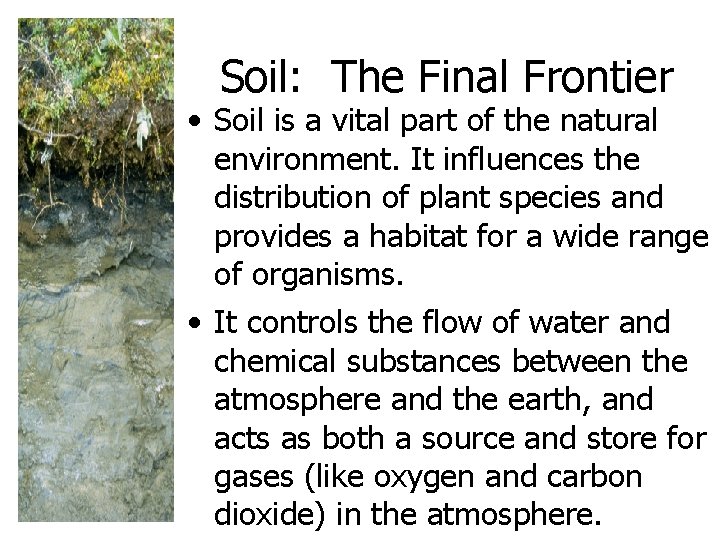 Soil:  The Final Frontier

• Soil is a vital part of the natural environment. It influences the distribution of plant species and provides a habitat for a wide range of organisms.

• It controls the flow of water and chemical substances between the atmosphere and the earth, and acts as both a source and store for gases (like oxygen and carbon dioxide) in the atmosphere.